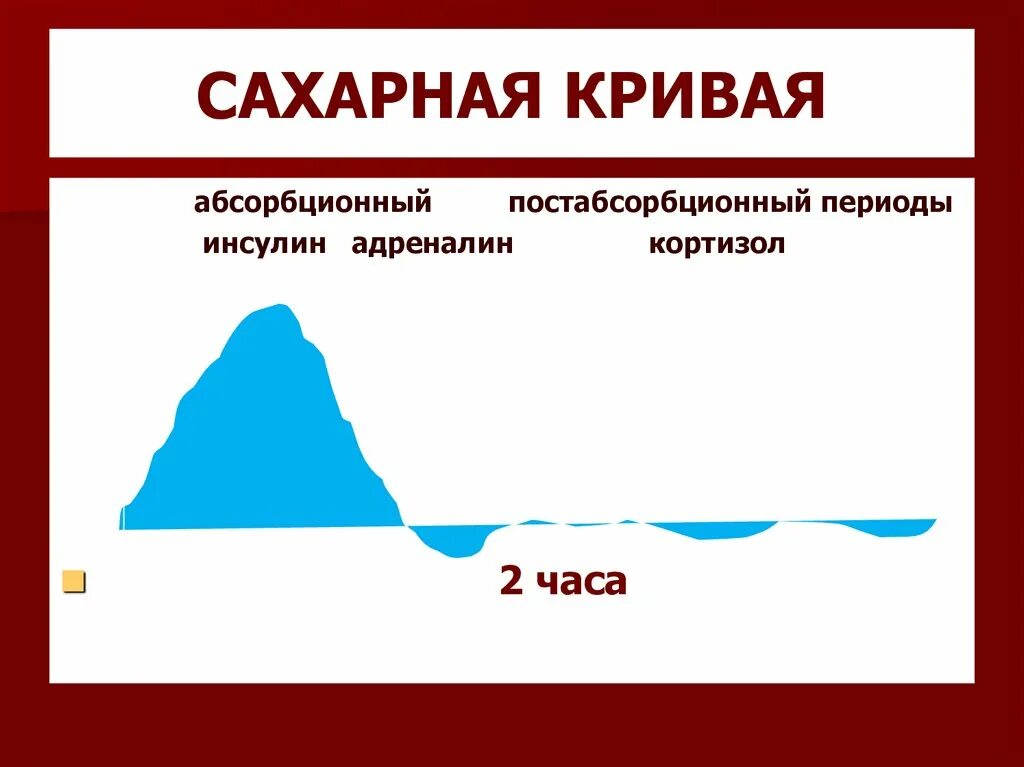 САХАРНАЯ КРИВАЯ

абсорбционный постабсорбционный периоды
инсулин адреналин кортизол

2 часа